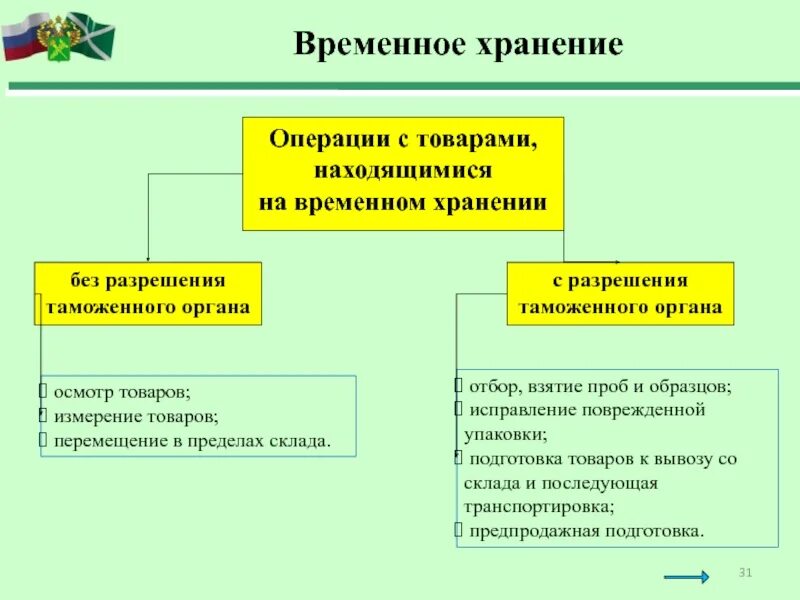 Временное хранение

Операции с товарами, находящимися на временном хранении

без разрешения таможенного органа

с разрешения таможенного органа

 осмотр товаров;
 измерение товаров;
 перемещение в пределах склада.

 отбор, взятие проб и образцов;
 исправление поврежденной упаковки;
 подготовка товаров к вывозу со склада и последующая транспортировка;
 предпродажная подготовка.

31